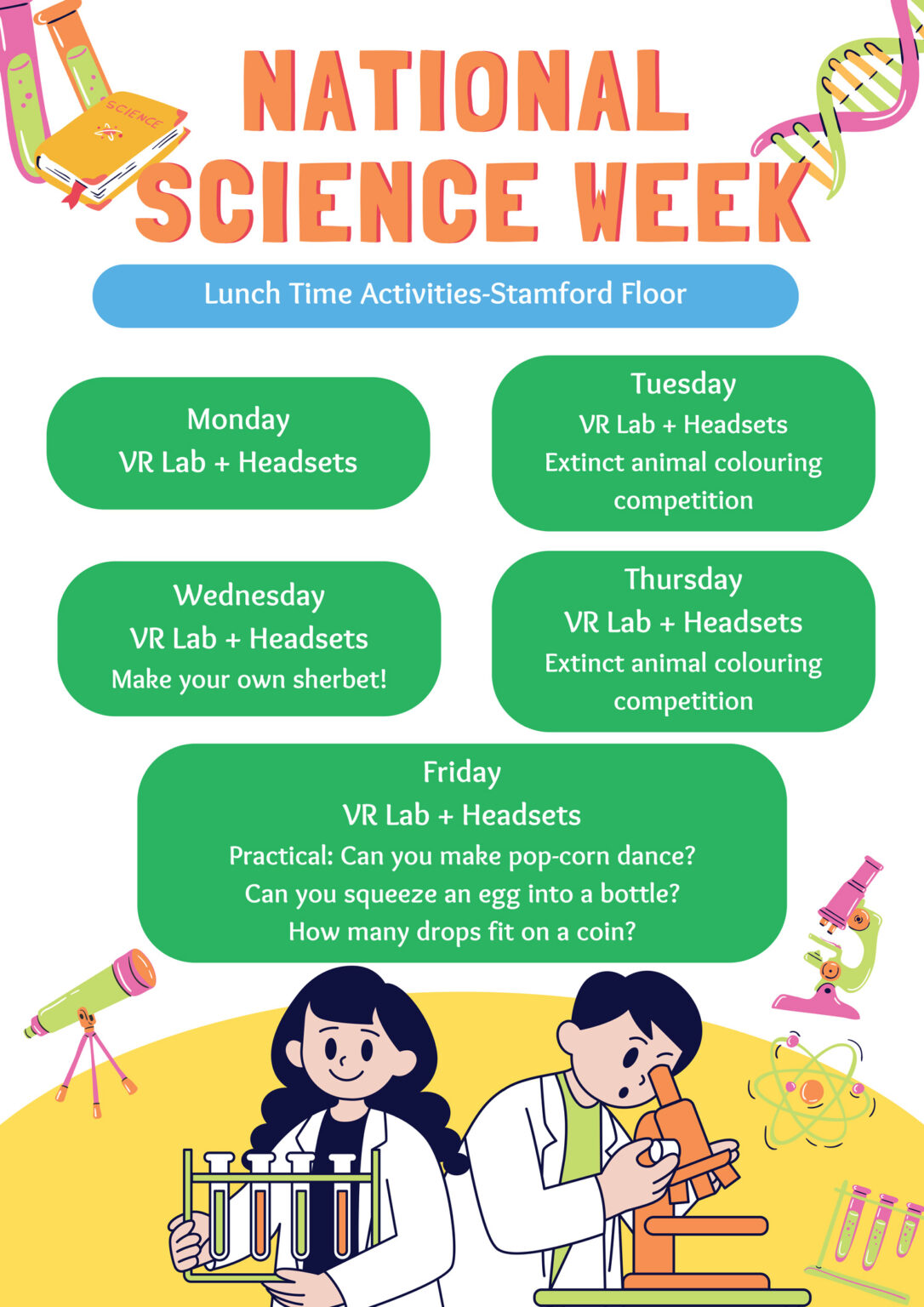 SCIENCE

NATIONAL SCIENCE WEEK

Lunch Time Activities-Stamford Floor

Monday
VR Lab + Headsets

Tuesday
VR Lab + Headsets
Extinct animal colouring competition

Wednesday
VR Lab + Headsets
Make your own sherbet!

Thursday
VR Lab + Headsets
Extinct animal colouring competition

Friday
VR Lab + Headsets
Practical: Can you make pop-corn dance?
Can you squeeze an egg into a bottle?
How many drops fit on a coin?